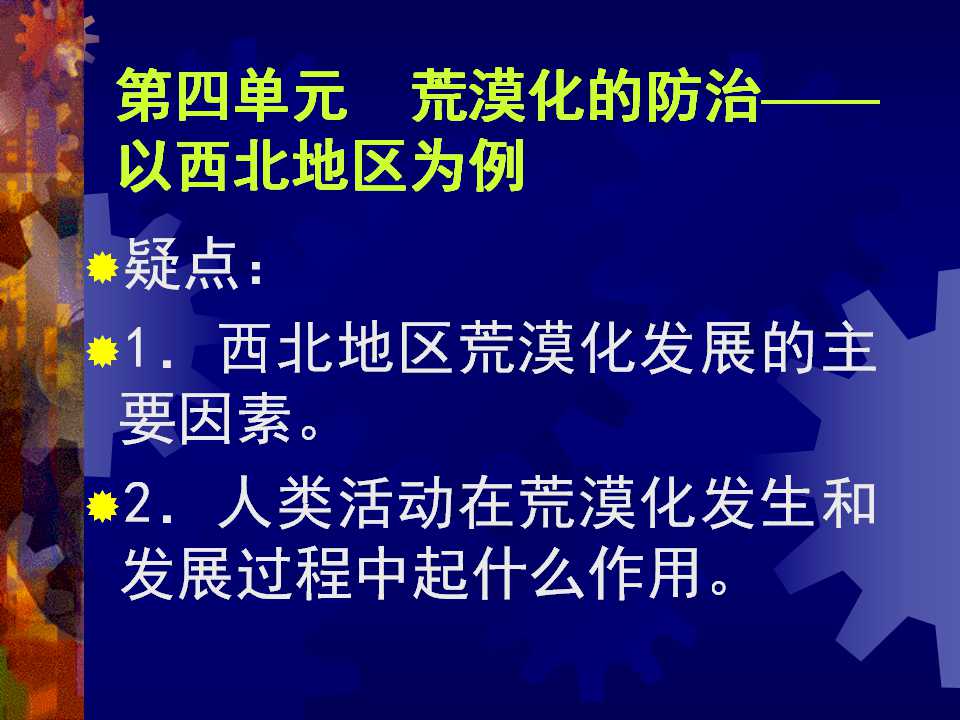 第四单元　荒漠化的防治——以西北地区为例

疑点：

1．西北地区荒漠化发展的主要因素。

2．人类活动在荒漠化发生和发展过程中起什么作用。